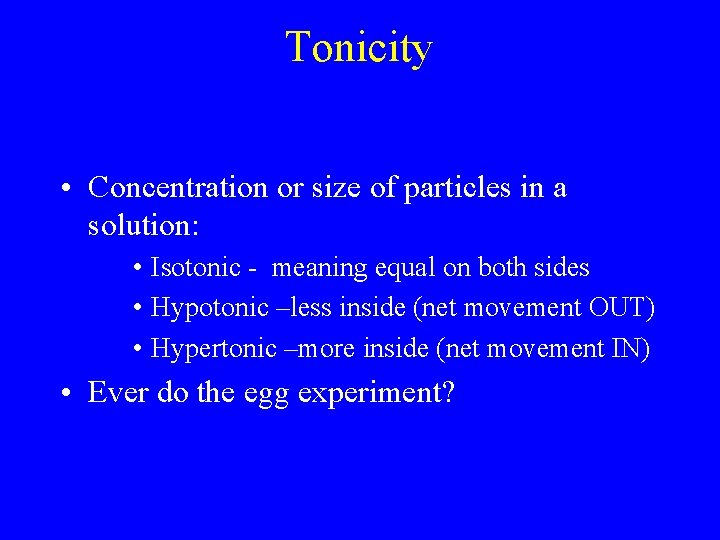 Tonicity

• Concentration or size of particles in a solution:
  • Isotonic - meaning equal on both sides
  • Hypotonic –less inside (net movement OUT)
  • Hypertonic –more inside (net movement IN)
• Ever do the egg experiment?